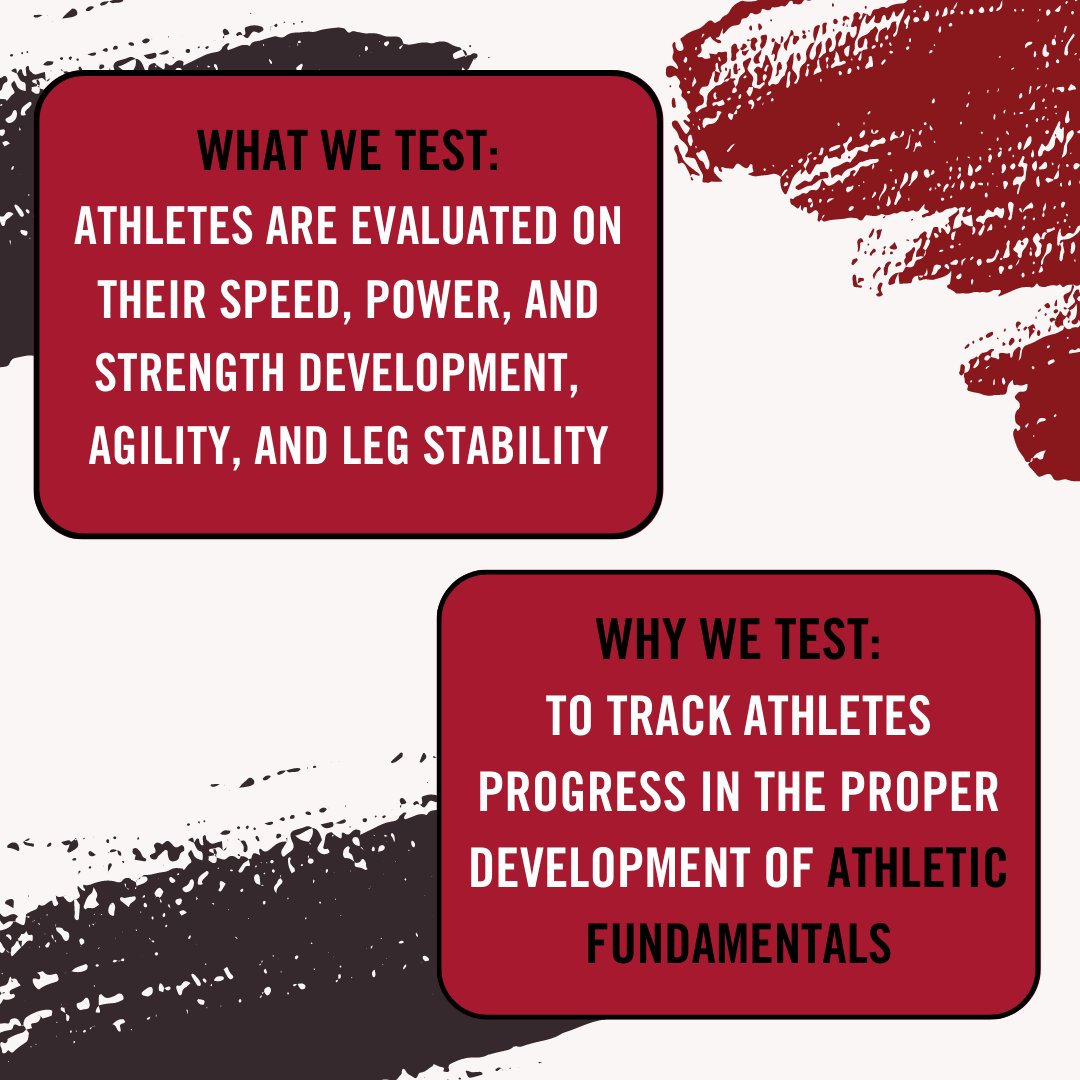 WHAT WE TEST:
ATHLETES ARE EVALUATED ON THEIR SPEED, POWER, AND STRENGTH DEVELOPMENT, AGILITY, AND LEG STABILITY

WHY WE TEST:
TO TRACK ATHLETES PROGRESS IN THE PROPER DEVELOPMENT OF ATHLETIC FUNDAMENTALS